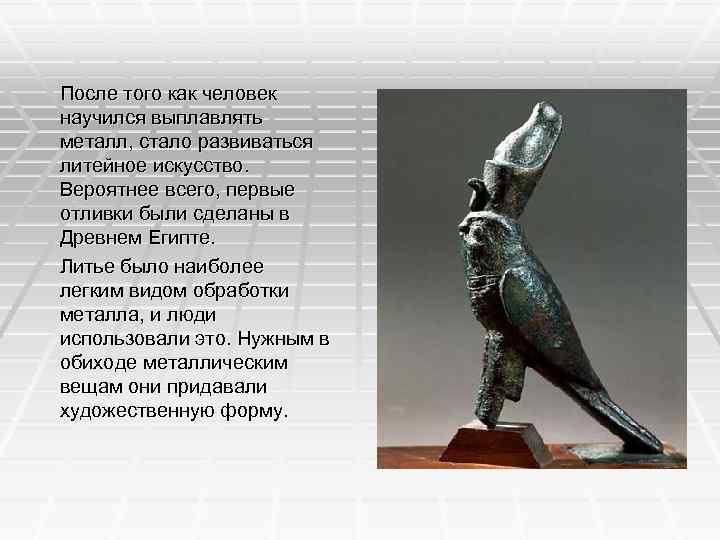 После того как человек научился выплавлять металл, стало развиваться литейное искусство. Вероятнее всего, первые отливки были сделаны в Древнем Египте.

Литье было наиболее легким видом обработки металла, и люди использовали это. Нужным в обиходе металлическим вещам они придавали художественную форму.